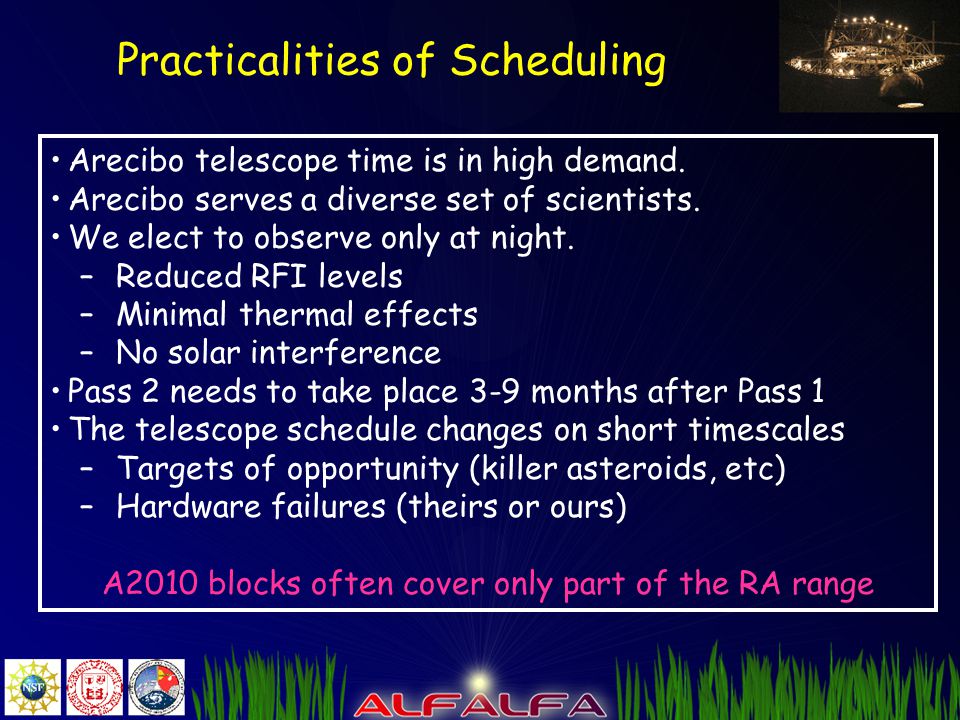 Practicalities of Scheduling

• Arecibo telescope time is in high demand.
• Arecibo serves a diverse set of scientists.
• We elect to observe only at night.
– Reduced RFI levels
– Minimal thermal effects
– No solar interference
• Pass 2 needs to take place 3-9 months after Pass 1
• The telescope schedule changes on short timescales
– Targets of opportunity (killer asteroids, etc)
– Hardware failures (theirs or ours)

A2010 blocks often cover only part of the RA range

NSF

ALFALFA